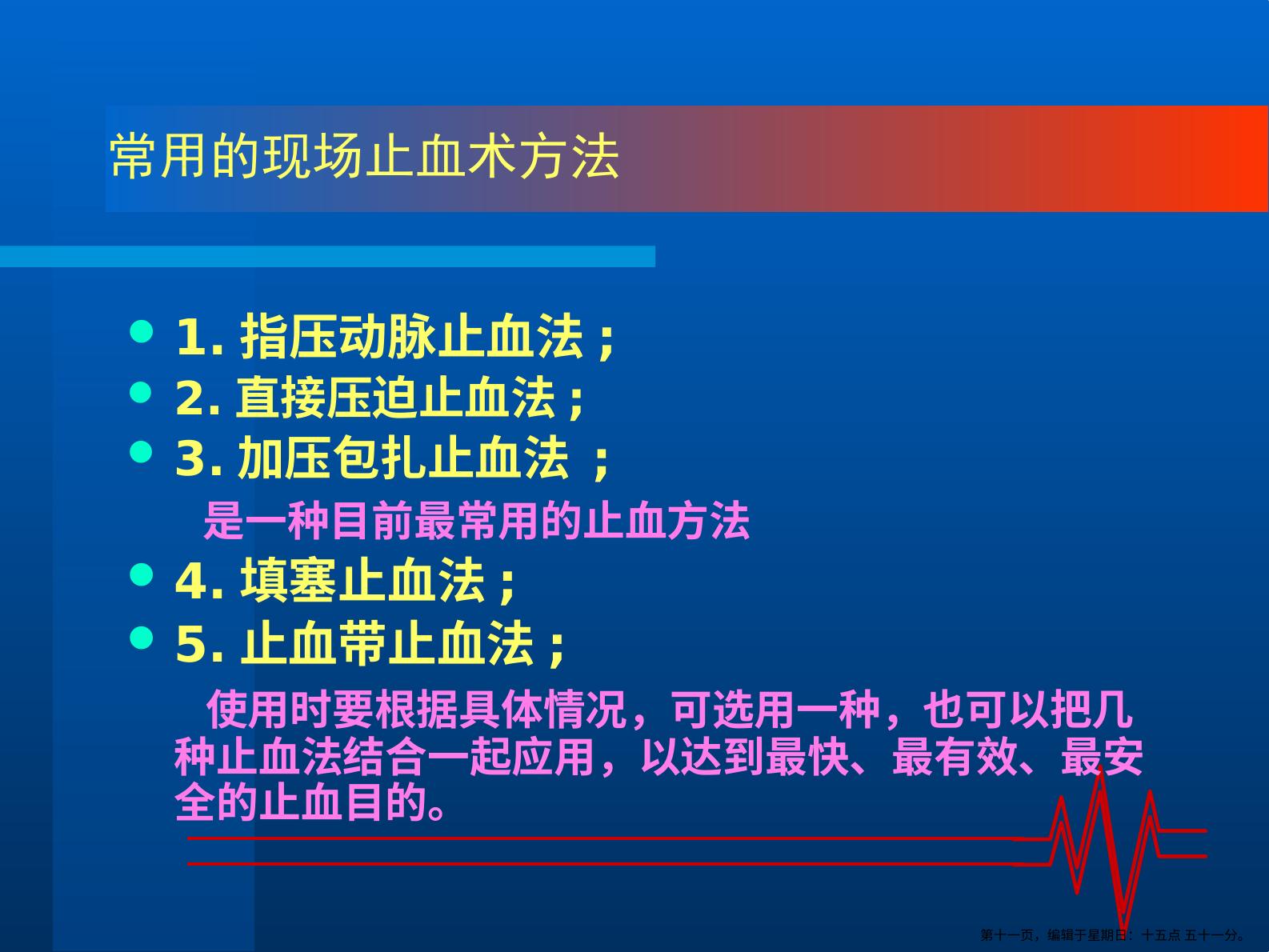 常用的现场止血术方法

- 1. 指压动脉止血法；
- 2. 直接压迫止血法；
- 3. 加压包扎止血法 ；

是一种目前最常用的止血方法

- 4. 填塞止血法；
- 5. 止血带止血法；

使用时要根据具体情况，可选用一种，也可以把几种止血法结合一起应用，以达到最快、最有效、最安全的止血目的。

第十一页，编辑于星期日：十五点 五十一分。